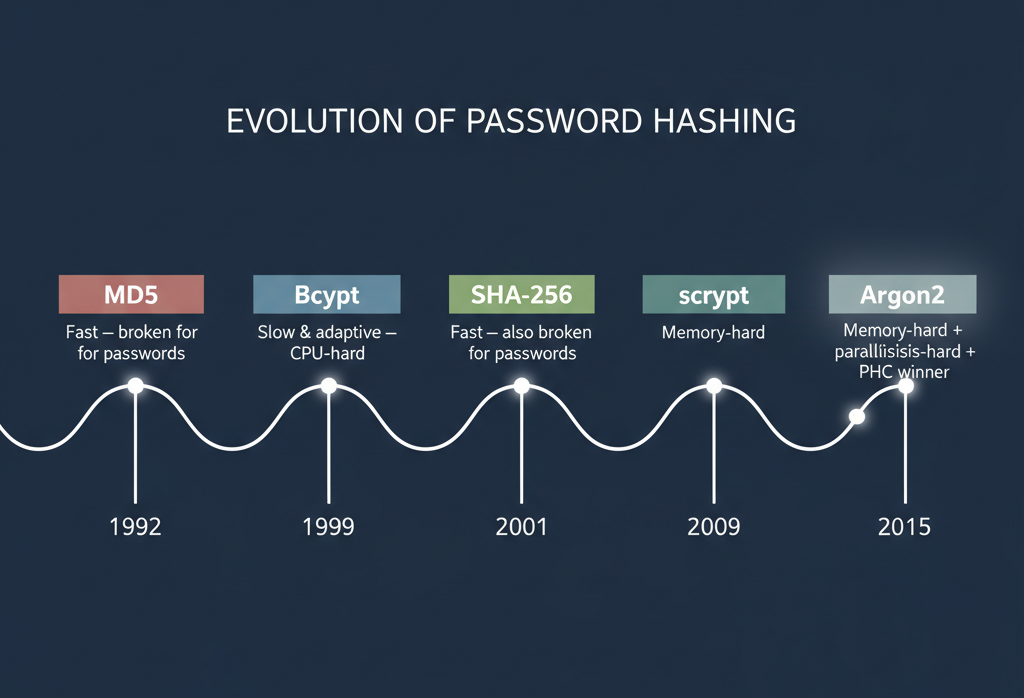 EVOLUTION OF PASSWORD HASHING

MD5
Fast – broken for for passwords
1992

Bcypt
Slow & adaptive – CPU-hard
1999

SHA-256
Fast – also broken for passwords
2001

scrypt
Memory-hard
2009

Argon2
Memory-hard + paralliisisis-hard + PHC winner
2015